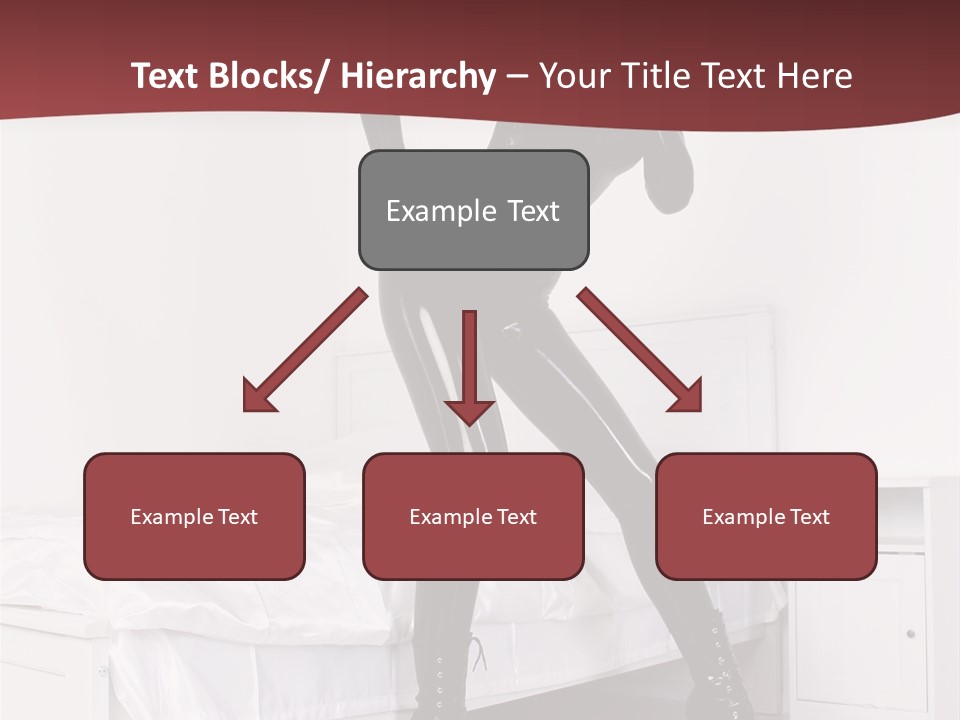 Text Blocks/ Hierarchy – Your Title Text Here

Example Text

Example Text

Example Text

Example Text